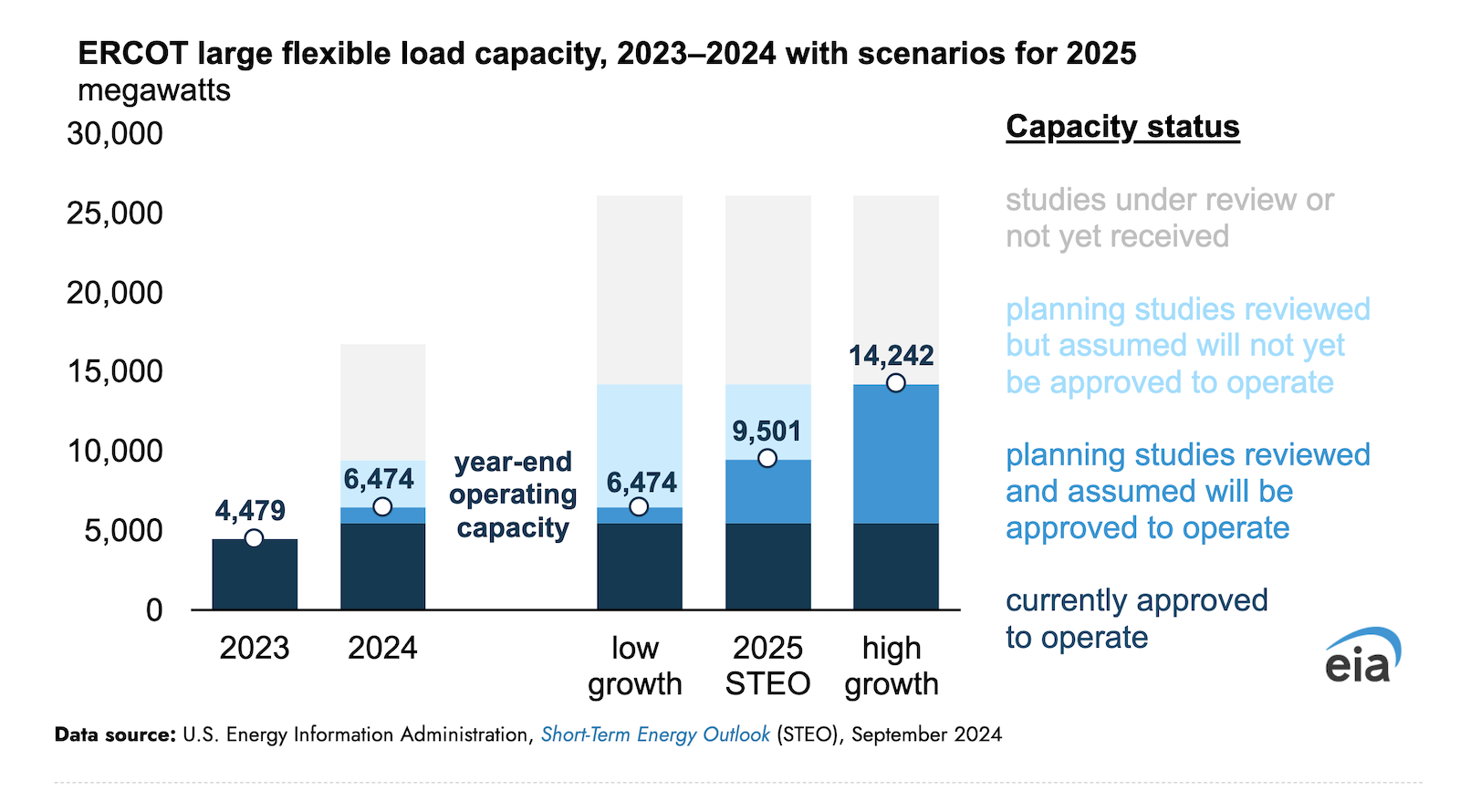 ERCOT large flexible load capacity, 2023–2024 with scenarios for 2025
megawatts

30,000
25,000
20,000
15,000
10,000
5,000
0

4,479
6,474
year-end operating capacity
6,474
9,501
14,242

2023
2024
low growth
2025 STEO
high growth

Capacity status

studies under review or not yet received

planning studies reviewed but assumed will not yet be approved to operate

planning studies reviewed and assumed will be approved to operate

currently approved to operate

eia

Data source: U.S. Energy Information Administration, Short-Term Energy Outlook (STEO), September 2024